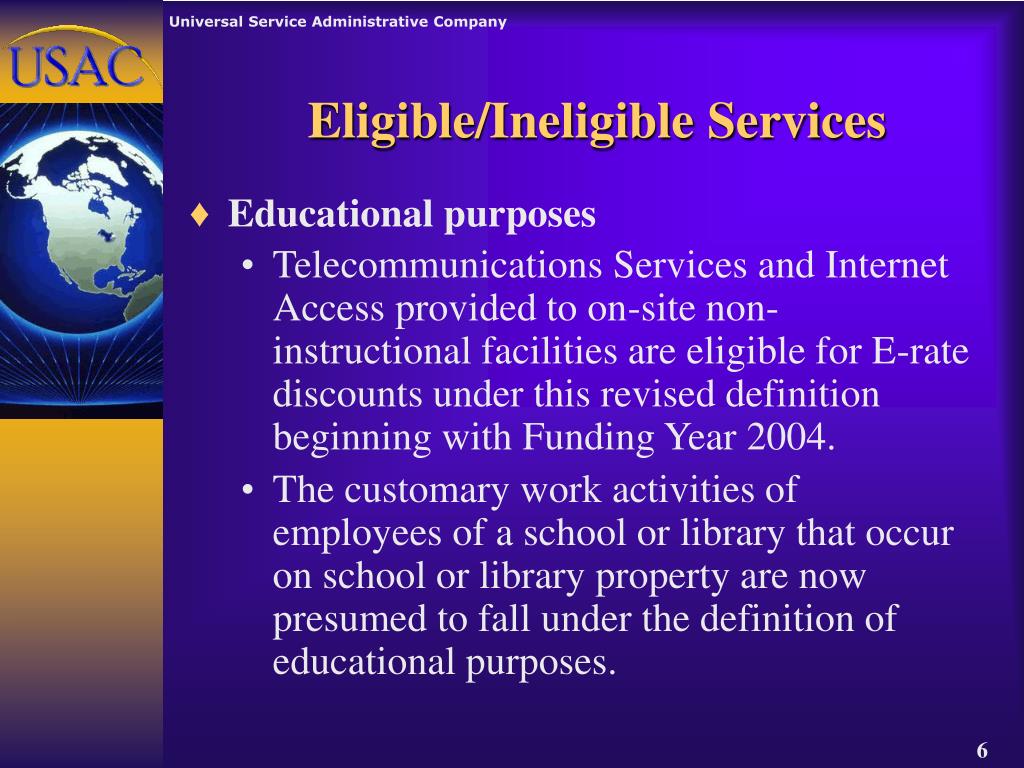 USAC

Universal Service Administrative Company

Eligible/Ineligible Services

♦ Educational purposes
• Telecommunications Services and Internet Access provided to on-site non-instructional facilities are eligible for E-rate discounts under this revised definition beginning with Funding Year 2004.
• The customary work activities of employees of a school or library that occur on school or library property are now presumed to fall under the definition of educational purposes.

6